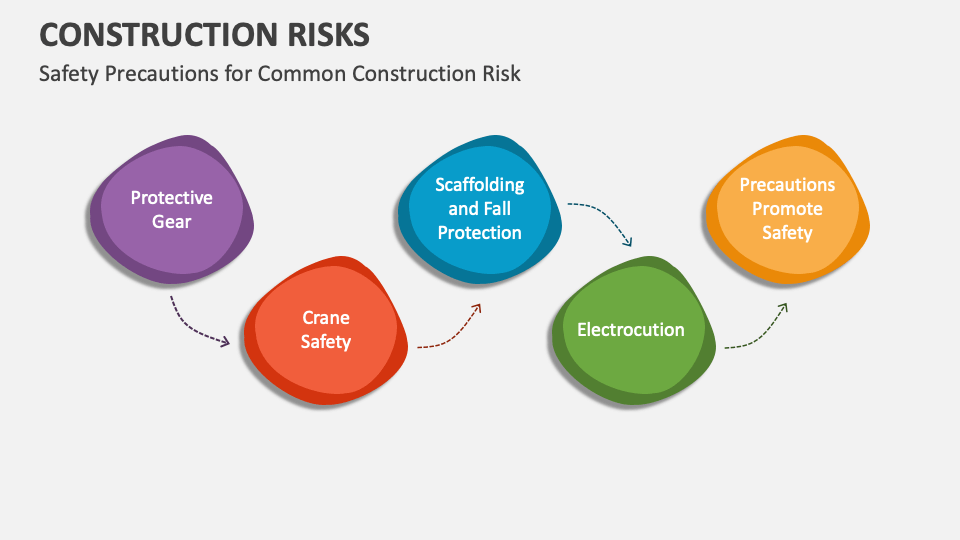 CONSTRUCTION RISKS

Safety Precautions for Common Construction Risk

Protective Gear

Crane Safety

Scaffolding and Fall Protection

Electrocution

Precautions Promote Safety